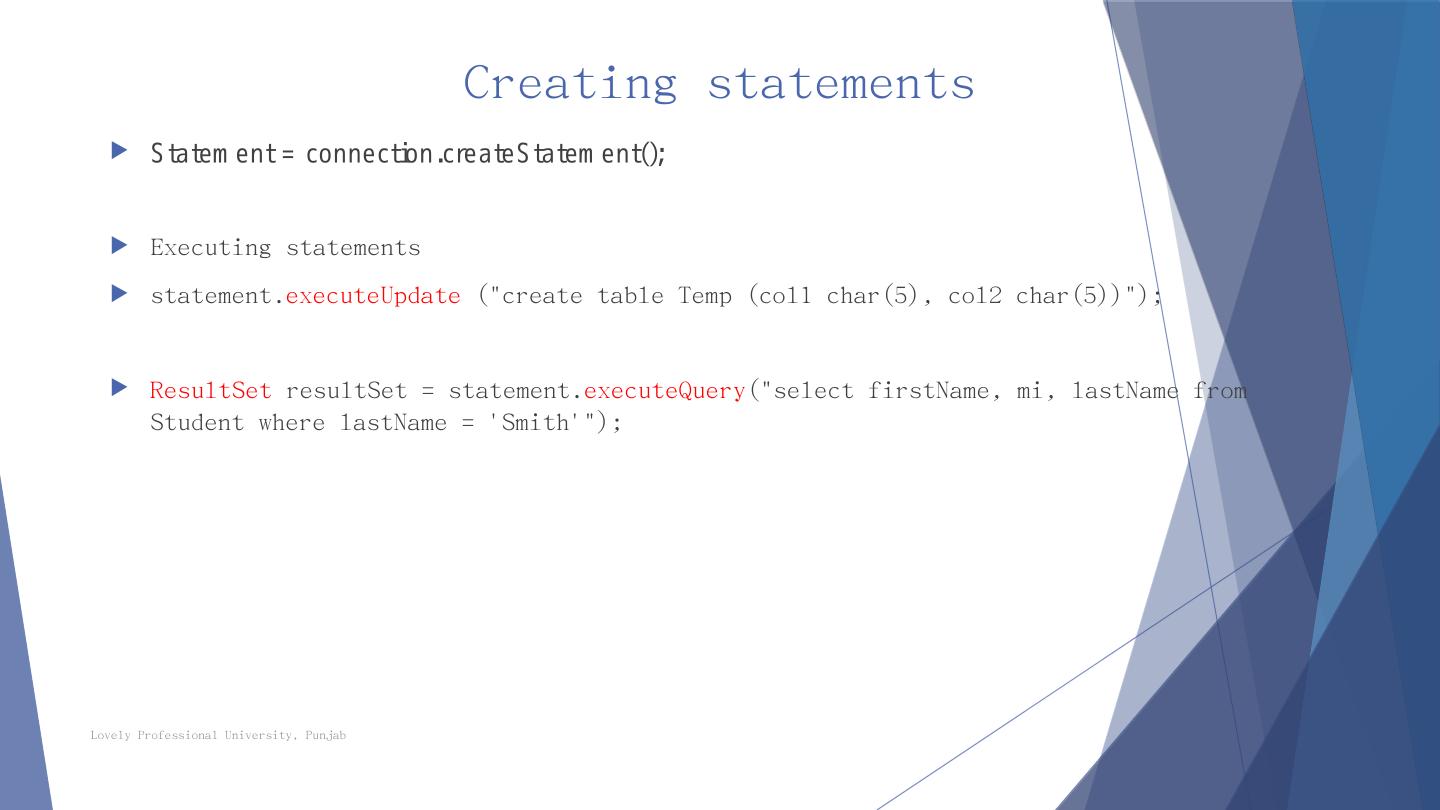 Creating statements

Statement = connection.createStatement();

Executing statements

statement.executeUpdate ("create table Temp (col1 char(5), col2 char(5))");

ResultSet resultSet = statement.executeQuery("select firstName, mi, lastName from Student where lastName = 'Smith'");

Lovely Professional University, Punjab